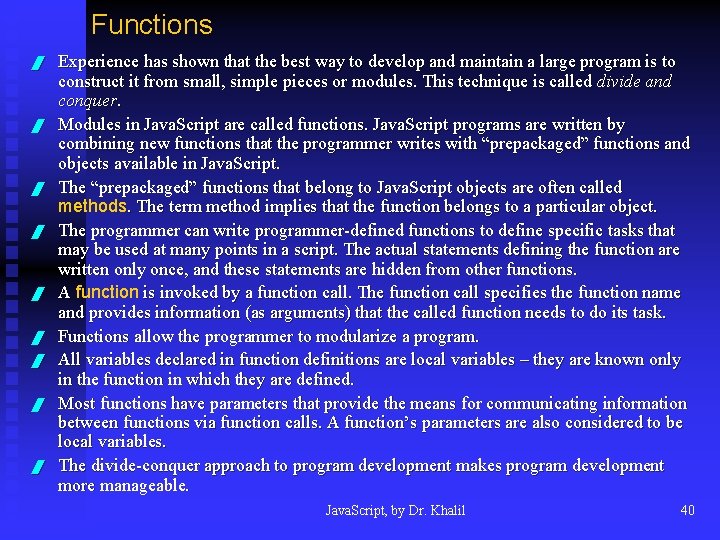 Functions

Experience has shown that the best way to develop and maintain a large program is to construct it from small, simple pieces or modules. This technique is called divide and conquer.

Modules in JavaScript are called functions. JavaScript programs are written by combining new functions that the programmer writes with “prepackaged” functions and objects available in JavaScript.

The “prepackaged” functions that belong to JavaScript objects are often called methods. The term method implies that the function belongs to a particular object.

The programmer can write programmer-defined functions to define specific tasks that may be used at many points in a script. The actual statements defining the function are written only once, and these statements are hidden from other functions.

A function is invoked by a function call. The function call specifies the function name and provides information (as arguments) that the called function needs to do its task.

Functions allow the programmer to modularize a program.

All variables declared in function definitions are local variables – they are known only in the function in which they are defined.

Most functions have parameters that provide the means for communicating information between functions via function calls. A function’s parameters are also considered to be local variables.

The divide-conquer approach to program development makes program development more manageable.

JavaScript, by Dr. Khalil

40